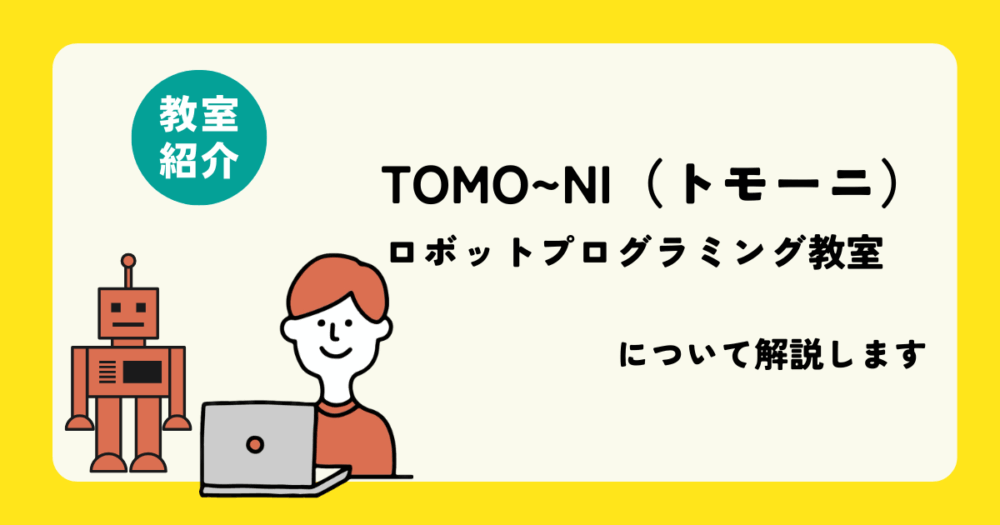 教室紹介

TOMO~NI（トモーニ）

ロボットプログラミング教室

について解説します